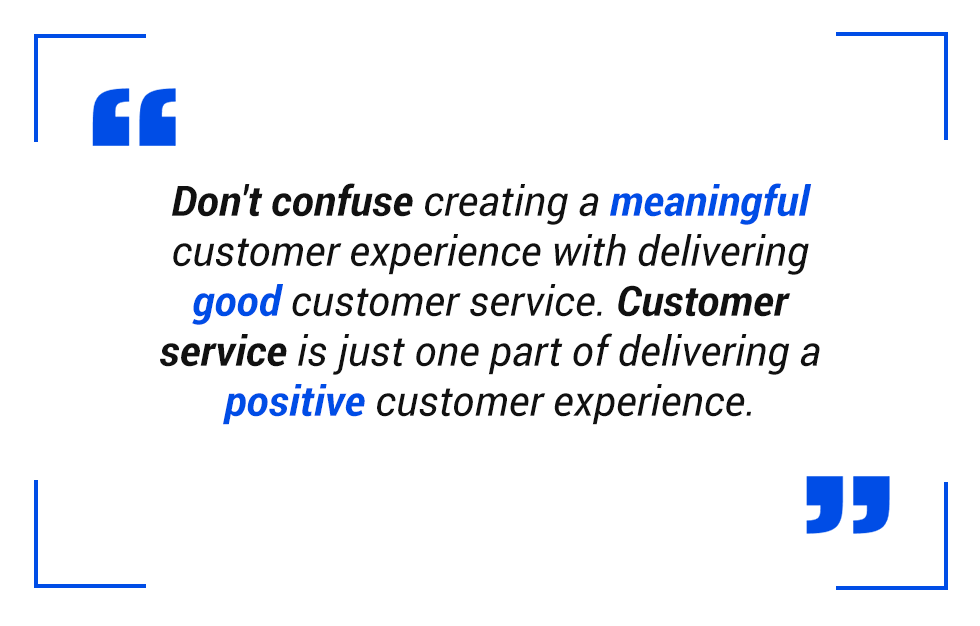 “

Don't confuse creating a meaningful customer experience with delivering good customer service. Customer service is just one part of delivering a positive customer experience.

”